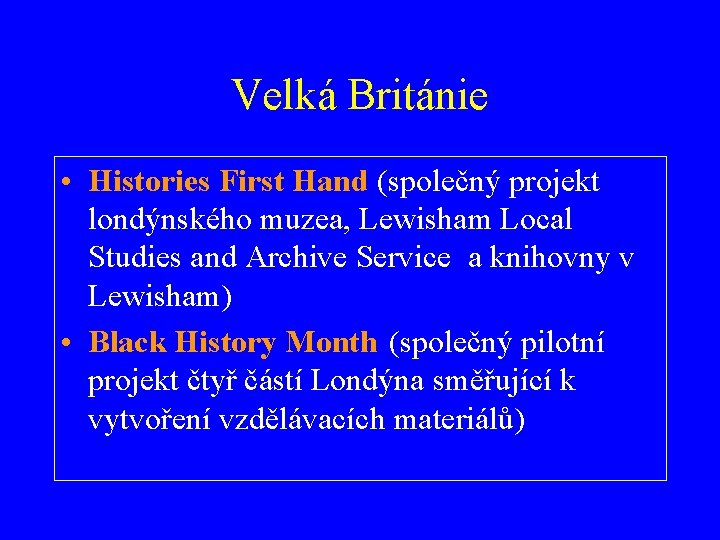 Velká Británie

• Histories First Hand (společný projekt londýnského muzea, Lewisham Local Studies and Archive Service  a knihovny v Lewisham)
• Black History Month (společný pilotní projekt čtyř částí Londýna směřující k vytvoření vzdělávacích materiálů)